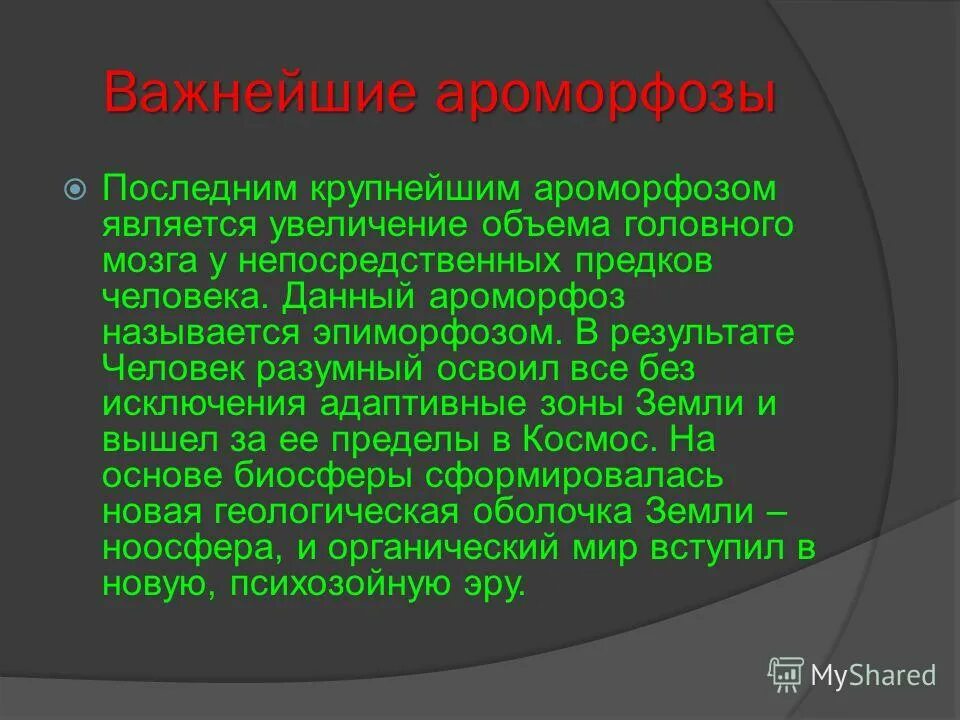 Важнейшие ароморфозы

Последним крупнейшим ароморфозом является увеличение объема головного мозга у непосредственных предков человека. Данный ароморфоз называется эпиморфозом. В результате Человек разумный освоил все без исключения адаптивные зоны Земли и вышел за ее пределы в Космос. На основе биосферы сформировалась новая геологическая оболочка Земли – ноосфера, и органический мир вступил в новую, психозойную эру.

MyShared